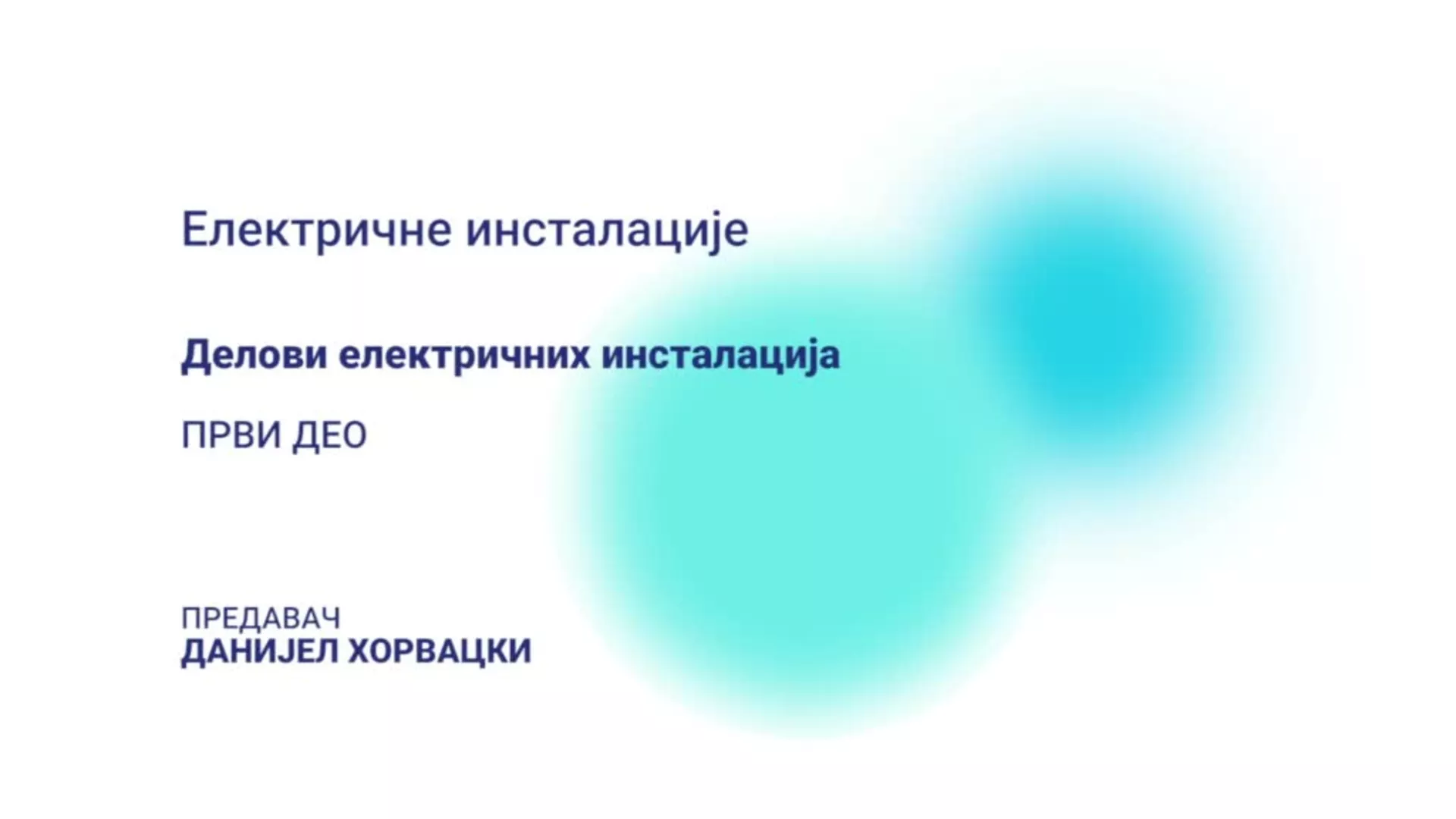 Електричне инсталације

Делови електричних инсталација

ПРВИ ДЕО

ПРЕДАВАЧ
ДАНИЈЕЛ ХОРВАЦКИ